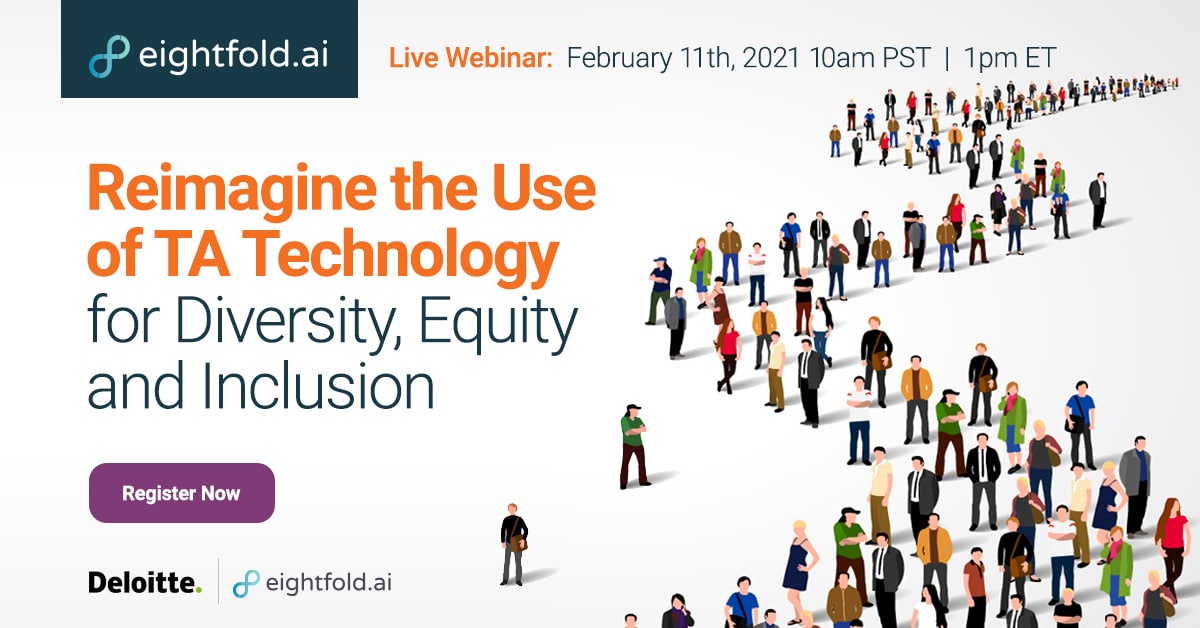 eightfold.ai

Live Webinar: February 11th, 2021 10am PST | 1pm ET

Reimagine the Use of TA Technology for Diversity, Equity and Inclusion

Register Now

Deloitte. eightfold.ai